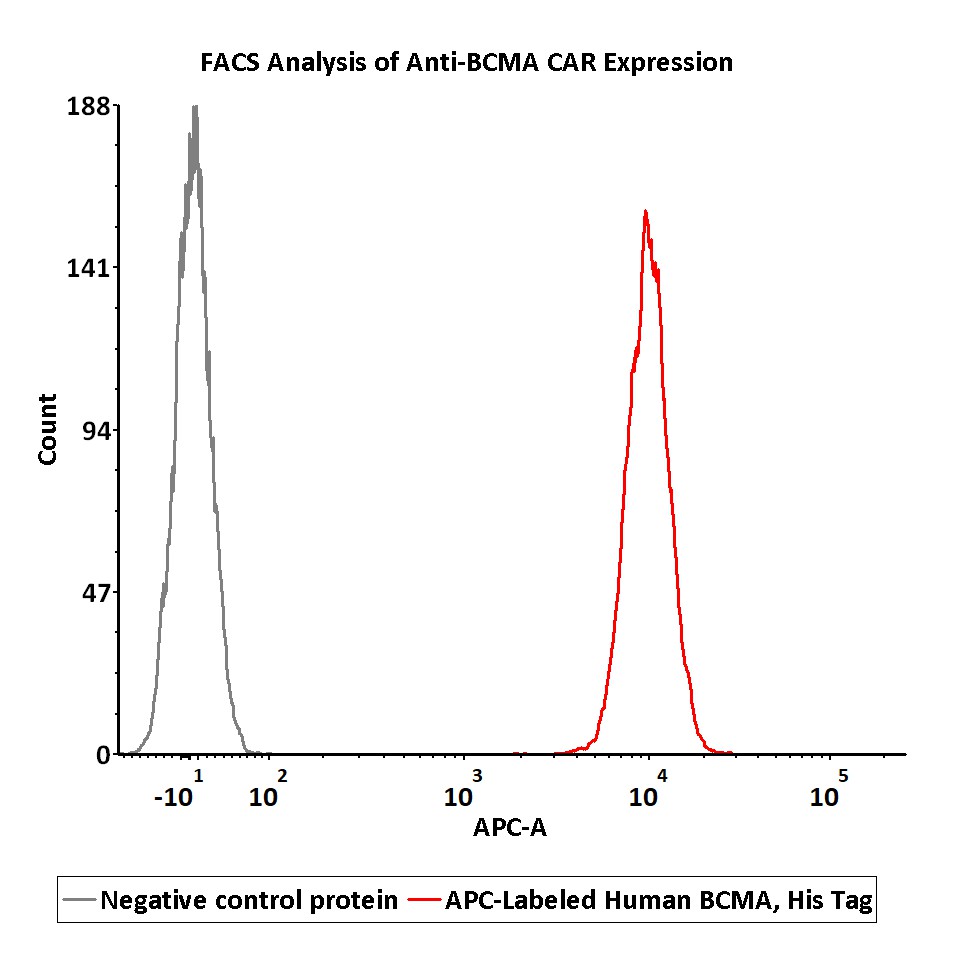 FACS Analysis of Anti-BCMA CAR Expression

188
141
94
47
0

Count

$-10^1$ $10^2$ $10^3$ $10^4$ $10^5$

APC-A

Negative control protein APC-Labeled Human BCMA, His Tag